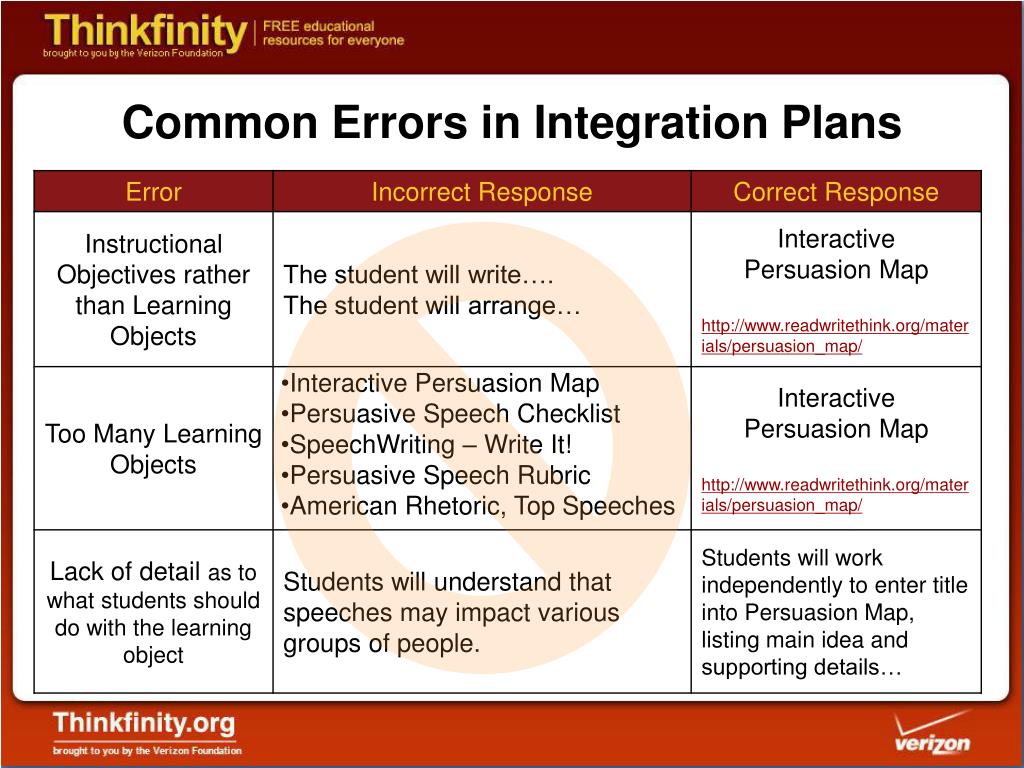 Thinkfinity
brought to you by the Verizon Foundation
FREE educational resources for everyone

Common Errors in Integration Plans

| Error | Incorrect Response | Correct Response |
|---|---|---|
| Instructional Objectives rather than Learning Objects | The student will write…. The student will arrange… | Interactive Persuasion Map http://www.readwritethink.org/materials/persuasion_map/ |
| Too Many Learning Objects | •Interactive Persuasion Map •Persuasive Speech Checklist •SpeechWriting – Write It! •Persuasive Speech Rubric •American Rhetoric, Top Speeches | Interactive Persuasion Map http://www.readwritethink.org/materials/persuasion_map/ |
| Lack of detail as to what students should do with the learning object | Students will understand that speeches may impact various groups of people. | Students will work independently to enter title into Persuasion Map, listing main idea and supporting details… |

Thinkfinity.org
brought to you by the Verizon Foundation
verizon